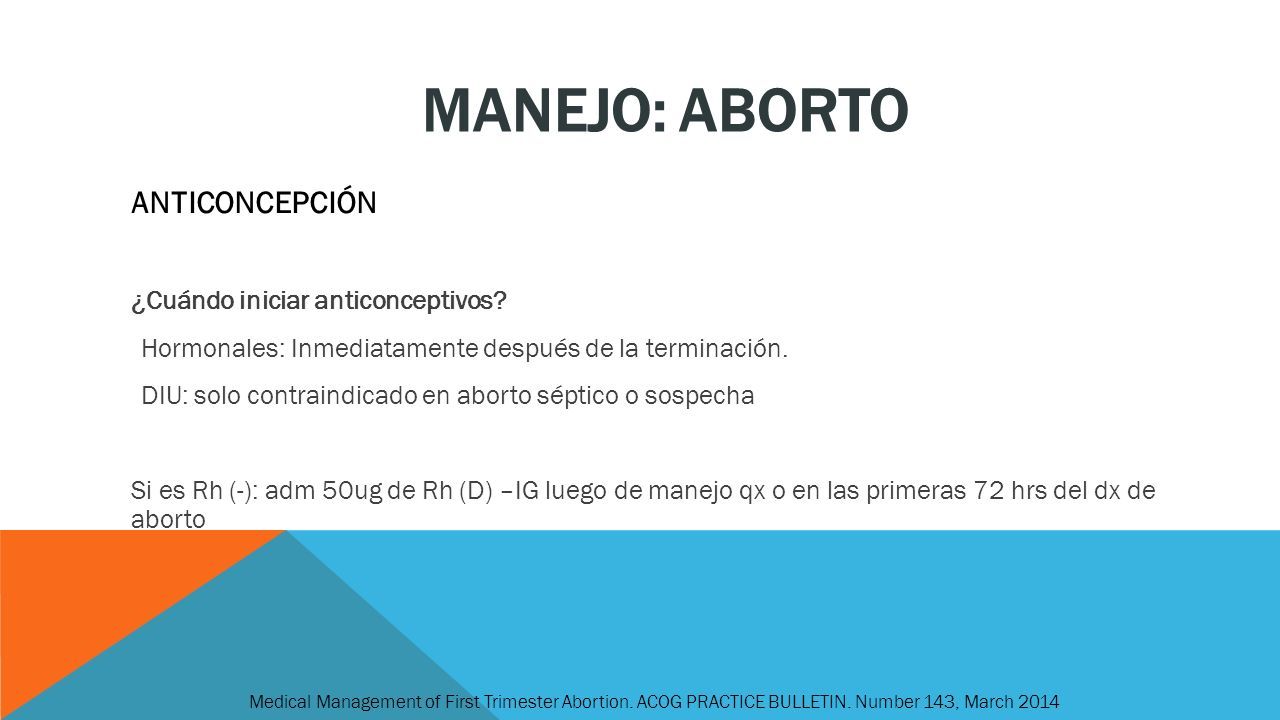 MANEJO: ABORTO

ANTICONCEPCIÓN

¿Cuándo iniciar anticonceptivos?

Hormonales: Inmediatamente después de la terminación.

DIU: solo contraindicado en aborto séptico o sospecha

Si es Rh (-): adm 50ug de Rh (D) –IG luego de manejo qx o en las primeras 72 hrs del dx de aborto

Medical Management of First Trimester Abortion. ACOG PRACTICE BULLETIN. Number 143, March 2014